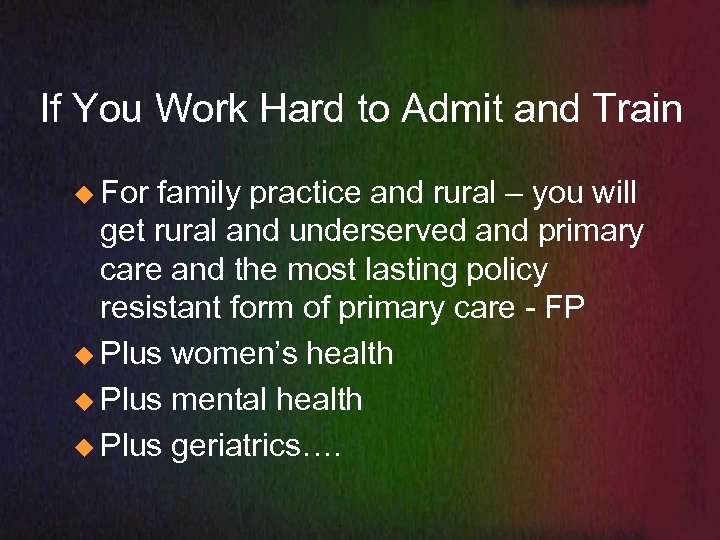 If You Work Hard to Admit and Train

◆ For family practice and rural – you will get rural and underserved and primary care and the most lasting policy resistant form of primary care - FP
◆ Plus women's health
◆ Plus mental health
◆ Plus geriatrics….